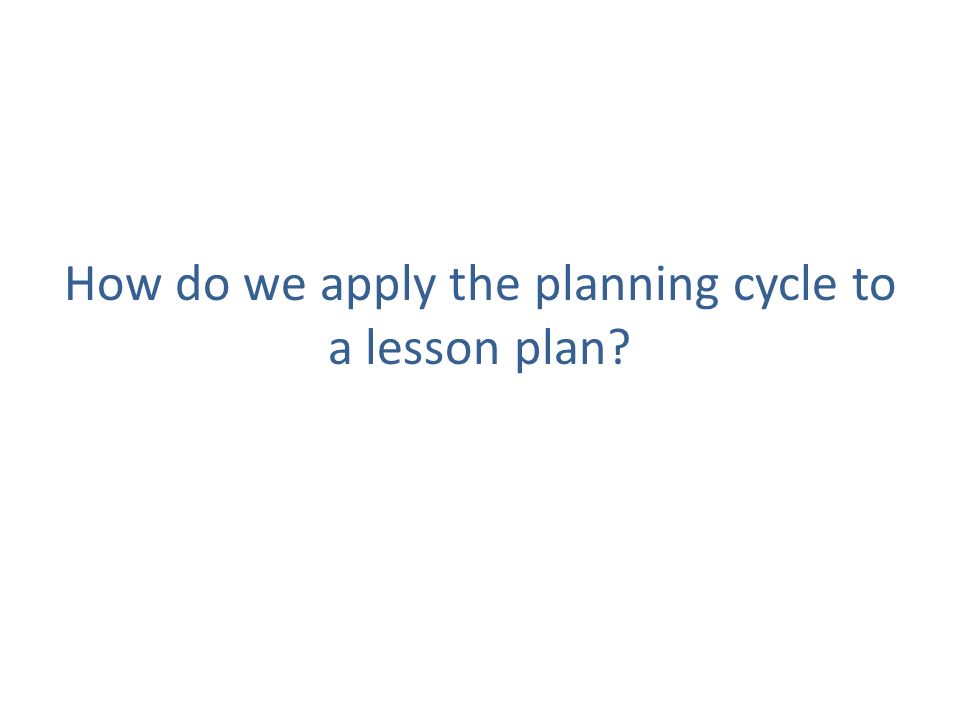 How do we apply the planning cycle to a lesson plan?